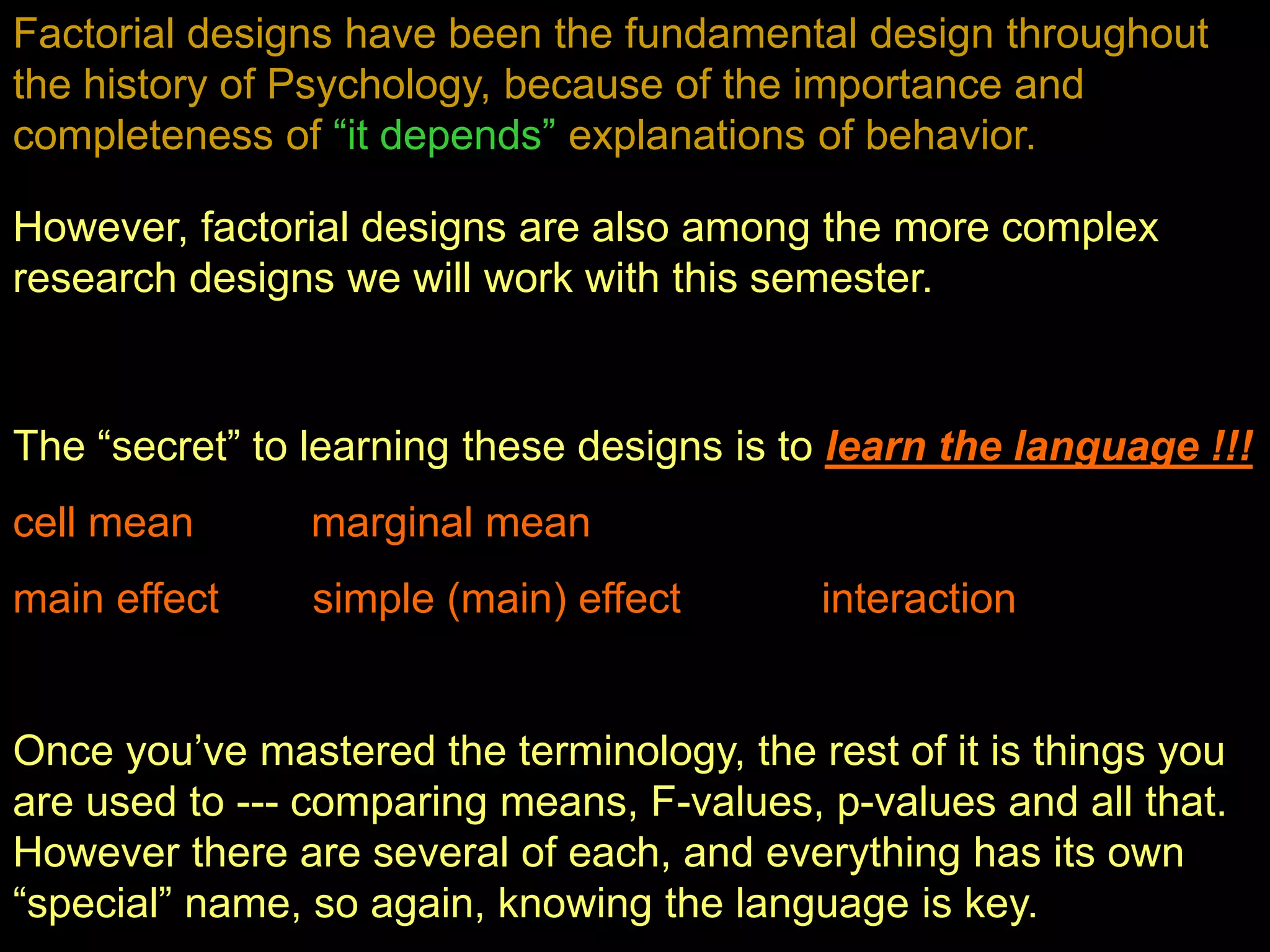 Factorial designs have been the fundamental design throughout the history of Psychology, because of the importance and completeness of “it depends” explanations of behavior.

However, factorial designs are also among the more complex research designs we will work with this semester.

The “secret” to learning these designs is to learn the language !!!

cell mean marginal mean

main effect simple (main) effect interaction

Once you’ve mastered the terminology, the rest of it is things you are used to --- comparing means, F-values, p-values and all that. However there are several of each, and everything has its own “special” name, so again, knowing the language is key.